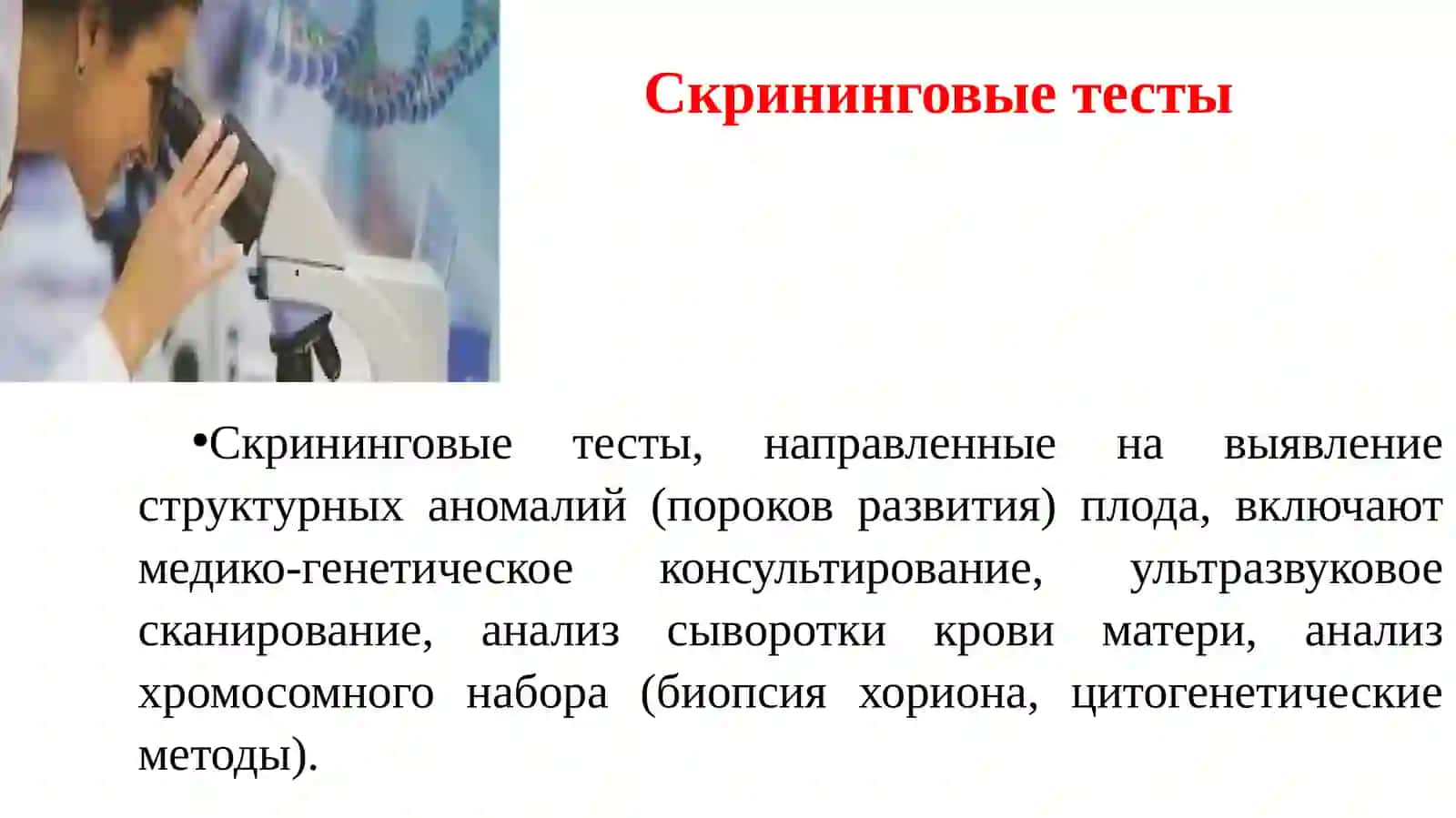 Скрининговые тесты

•Скрининговые тесты, направленные на выявление структурных аномалий (пороков развития) плода, включают медико-генетическое консультирование, ультразвуковое сканирование, анализ сыворотки крови матери, анализ хромосомного набора (биопсия хориона, цитогенетические методы).